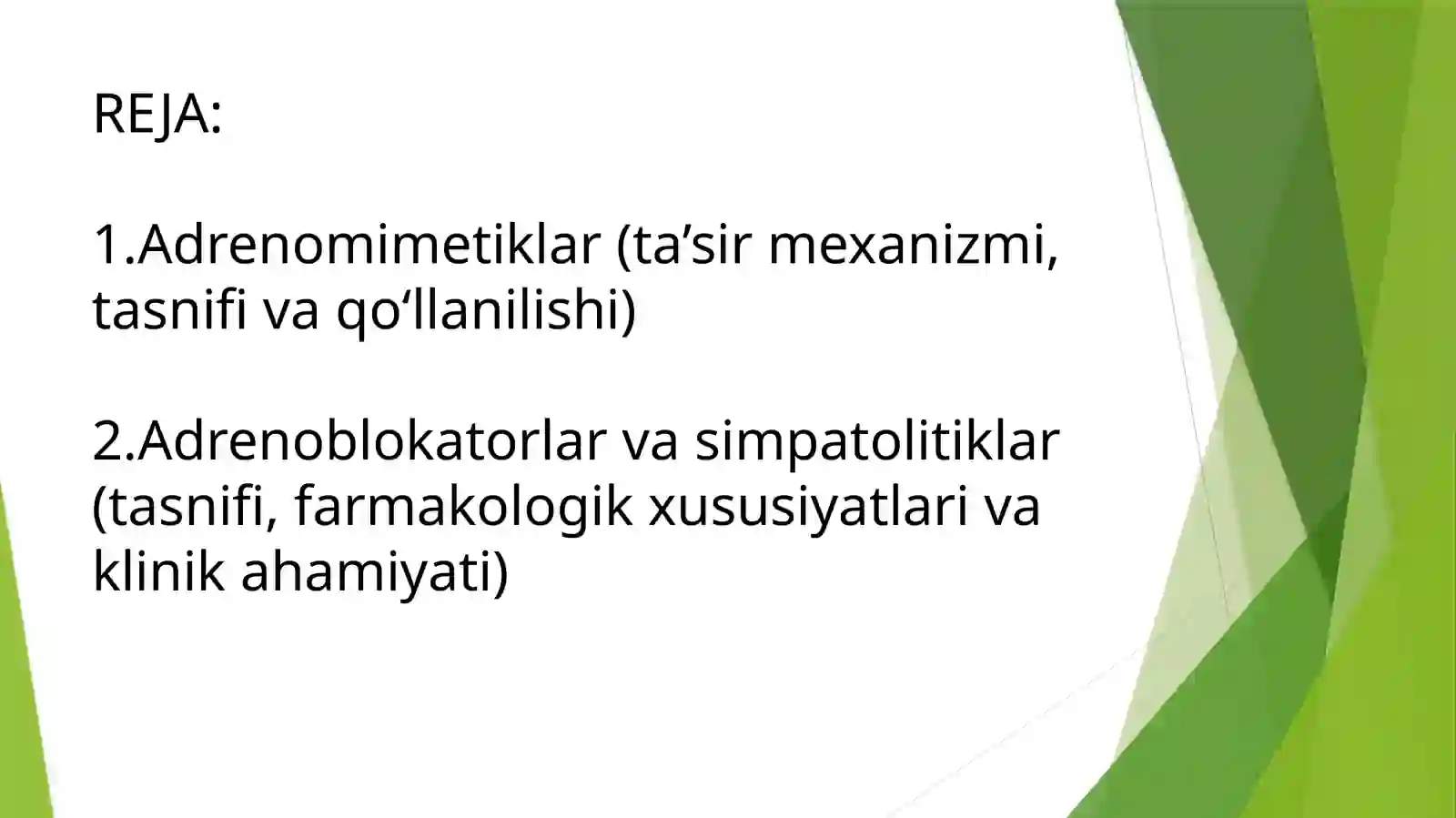 REJA:

1.Adrenomimetiklar (ta’sir mexanizmi, tasnifi va qo‘llanilishi)

2.Adrenoblokatorlar va simpatolitiklar (tasnifi, farmakologik xususiyatlari va klinik ahamiyati)